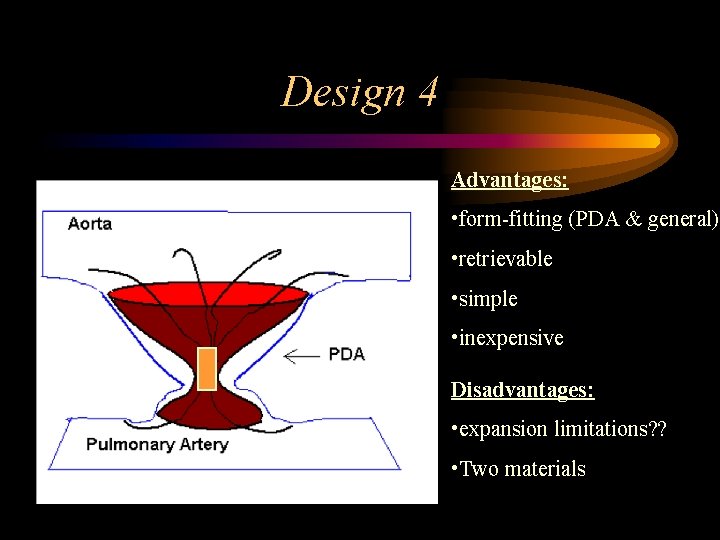 Design 4

Aorta

PDA

Pulmonary Artery

Advantages:

•form-fitting (PDA & general)

•retrievable

•simple

•inexpensive

Disadvantages:

•expansion limitations??

•Two materials